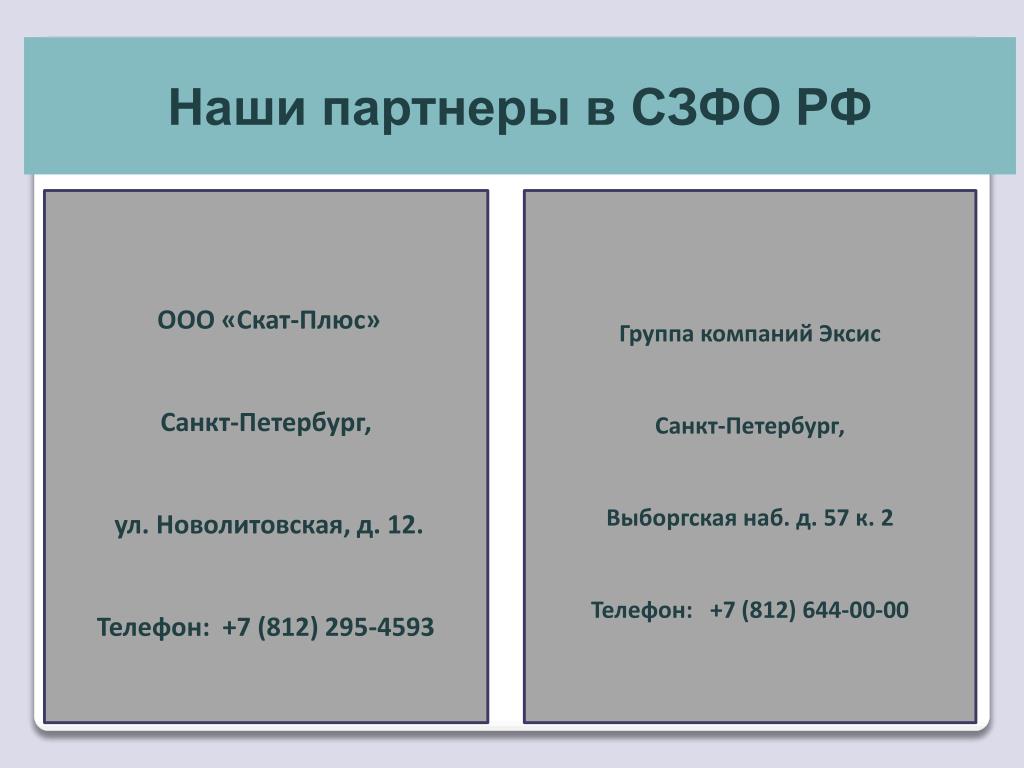 Наши партнеры в СЗФО РФ

ООО «Скат-Плюс»

Санкт-Петербург,

ул. Новолитовская, д. 12.

Телефон: +7 (812) 295-4593

Группа компаний Эксис

Санкт-Петербург,

Выборгская наб. д. 57 к. 2

Телефон: +7 (812) 644-00-00